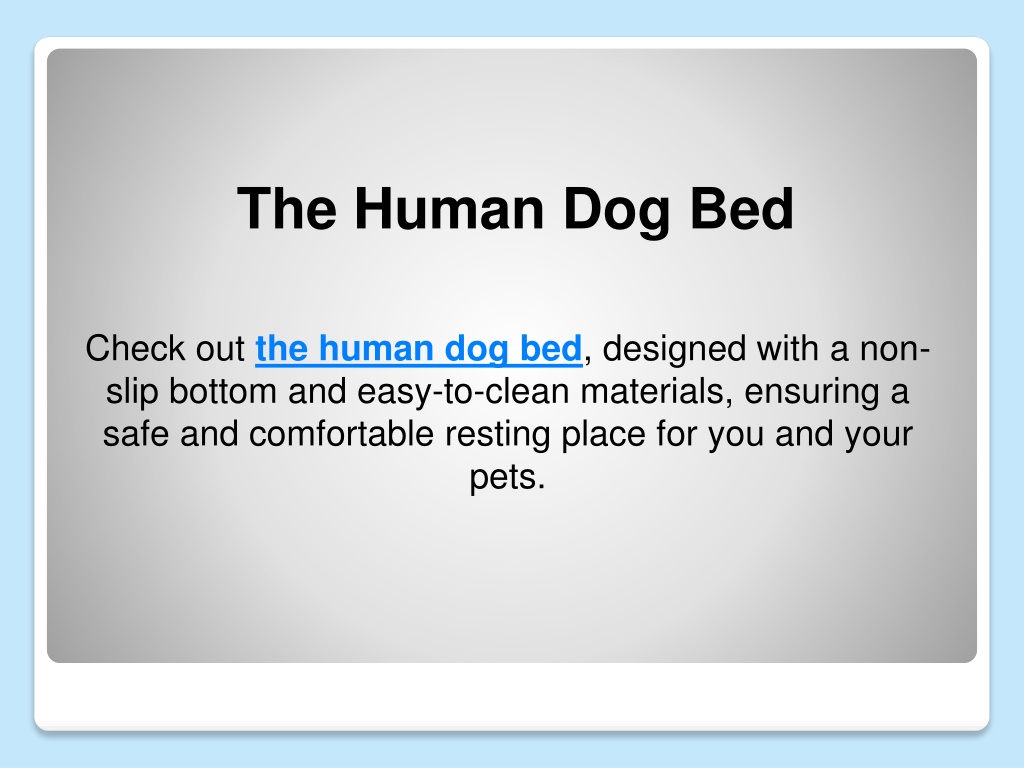 The Human Dog Bed

Check out the human dog bed, designed with a non-slip bottom and easy-to-clean materials, ensuring a safe and comfortable resting place for you and your pets.